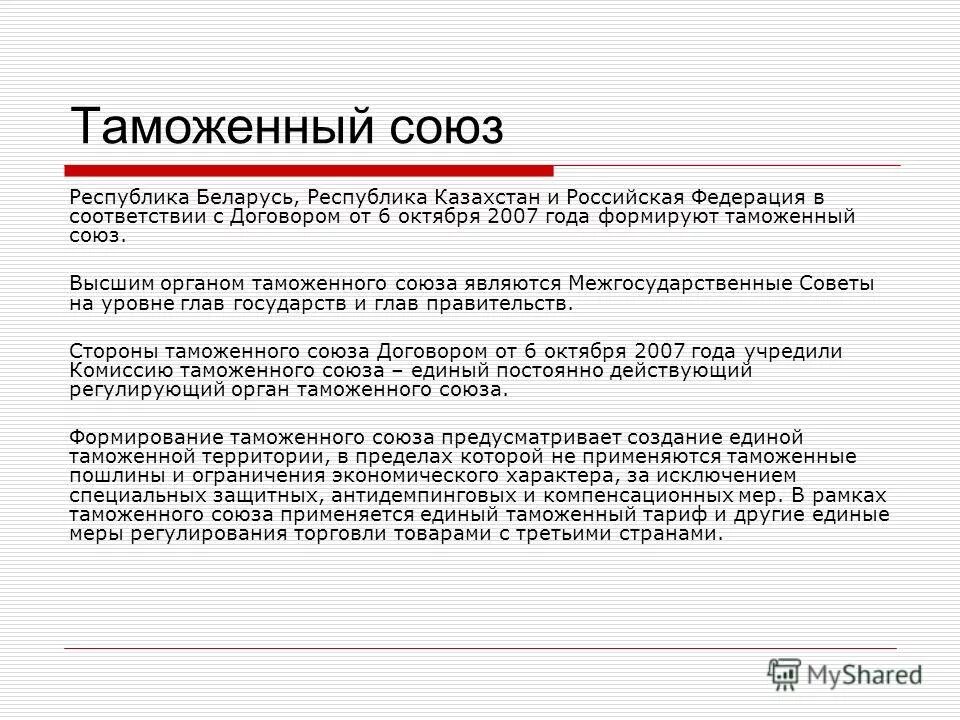 Таможенный союз

Республика Беларусь, Республика Казахстан и Российская Федерация в соответствии с Договором от 6 октября 2007 года формируют таможенный союз.

Высшим органом таможенного союза являются Межгосударственные Советы на уровне глав государств и глав правительств.

Стороны таможенного союза Договором от 6 октября 2007 года учредили Комиссию таможенного союза – единый постоянно действующий регулирующий орган таможенного союза.

Формирование таможенного союза предусматривает создание единой таможенной территории, в пределах которой не применяются таможенные пошлины и ограничения экономического характера, за исключением специальных защитных, антидемпинговых и компенсационных мер. В рамках таможенного союза применяется единый таможенный тариф и другие единые меры регулирования торговли товарами с третьими странами.

MyShared